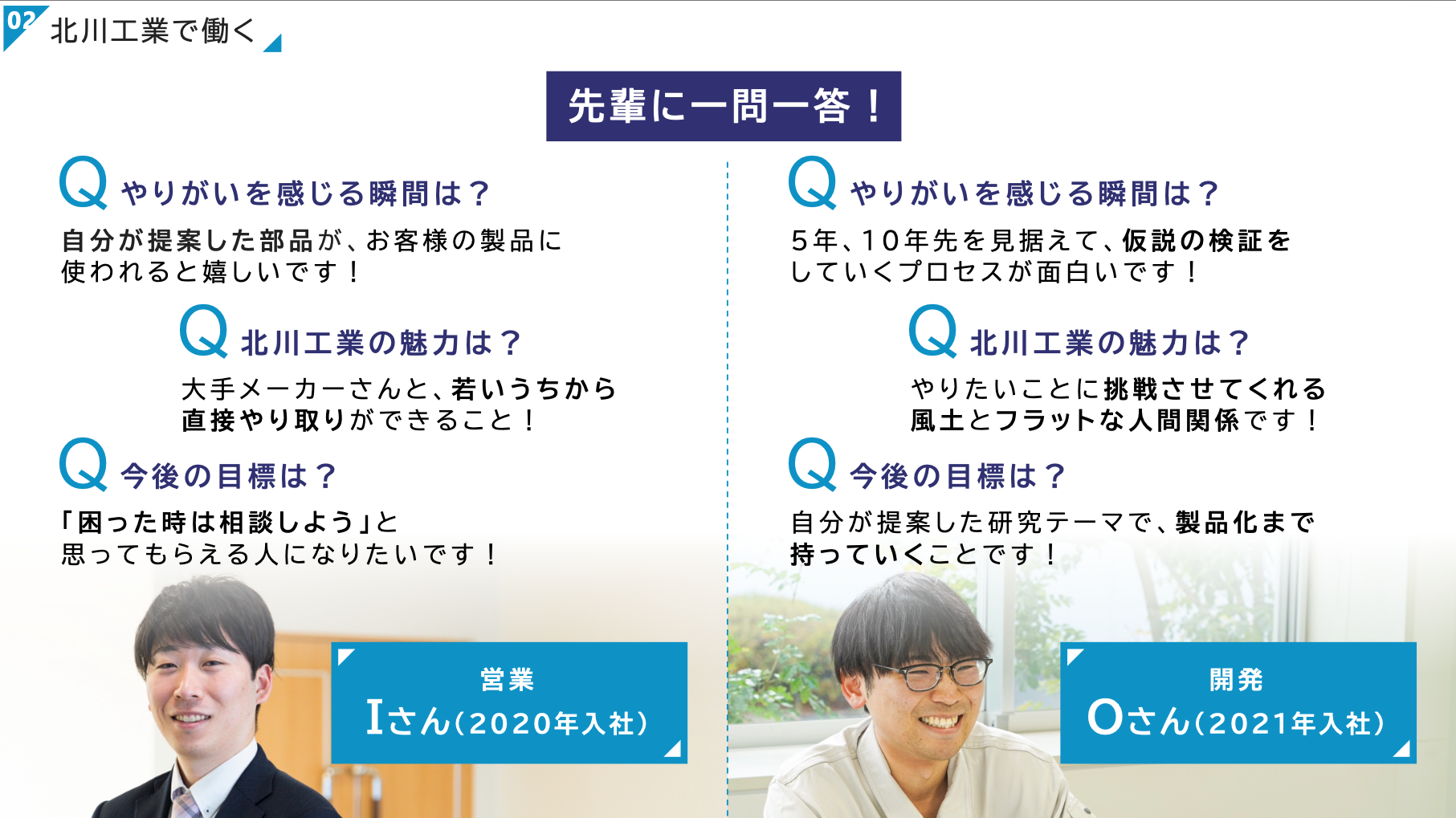 02 北川工業で働く

先輩に一問一答！

Q やりがいを感じる瞬間は？

自分が提案した部品が、お客様の製品に使われると嬉しいです！

Q 北川工業の魅力は？

大手メーカーさんと、若いうちから直接やり取りができること！

Q 今後の目標は？

「困った時は相談しよう」と思ってもらえる人になりたいです！

営業
Iさん（2020年入社）

Q やりがいを感じる瞬間は？

5年、10年先を見据えて、仮説の検証をしていくプロセスが面白いです！

Q 北川工業の魅力は？

やりたいことに挑戦させてくれる風土とフラットな人間関係です！

Q 今後の目標は？

自分が提案した研究テーマで、製品化まで持っていくことです！

開発
Oさん（2021年入社）